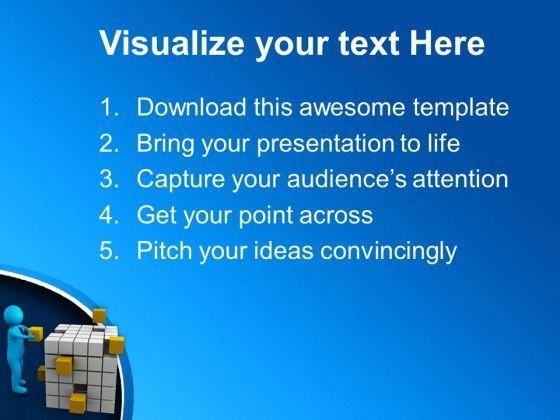 Visualize your text Here

1. Download this awesome template
2. Bring your presentation to life
3. Capture your audience's attention
4. Get your point across
5. Pitch your ideas convincingly